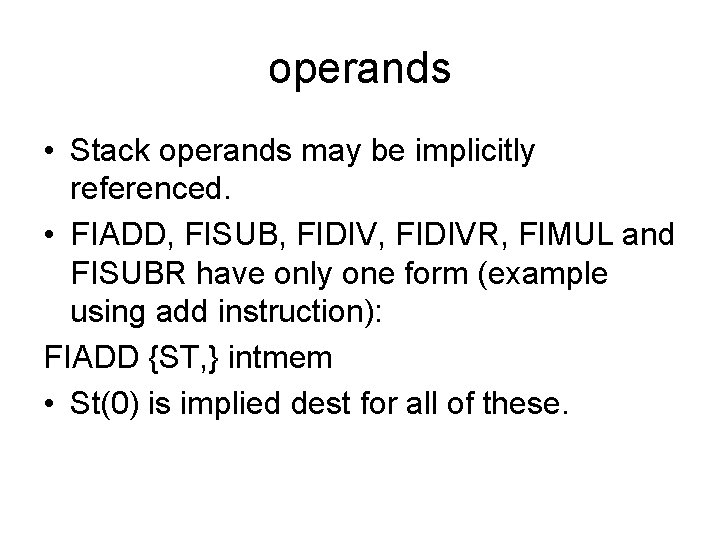 operands

• Stack operands may be implicitly referenced.
• FIADD, FISUB, FIDIV, FIDIVR, FIMUL and FISUBR have only one form (example using add instruction):

FIADD {ST,} intmem

• St(0) is implied dest for all of these.